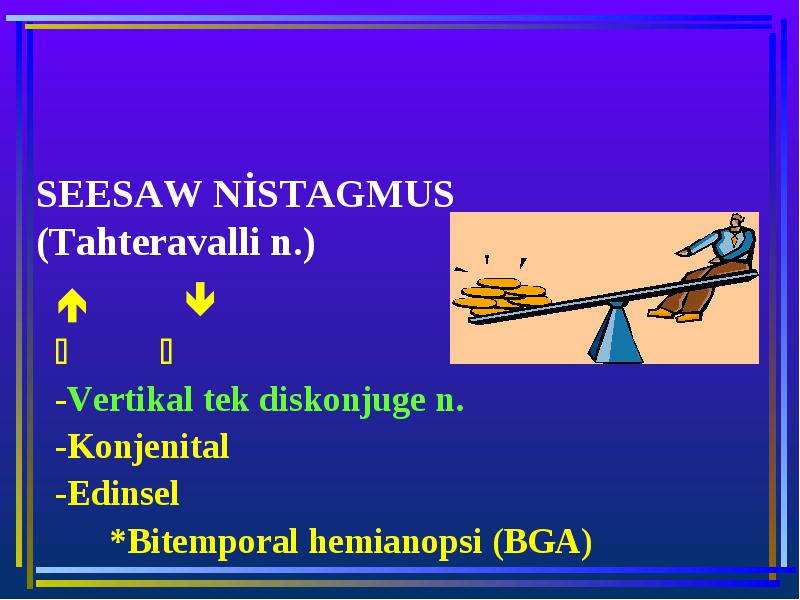 SEESAW NİSTAGMUS
(Tahteravalli n.)

↑ ↓

▯ ▯

-Vertikal tek diskonjuge n.

-Konjenital

-Edinsel

*Bitemporal hemianopsi (BGA)